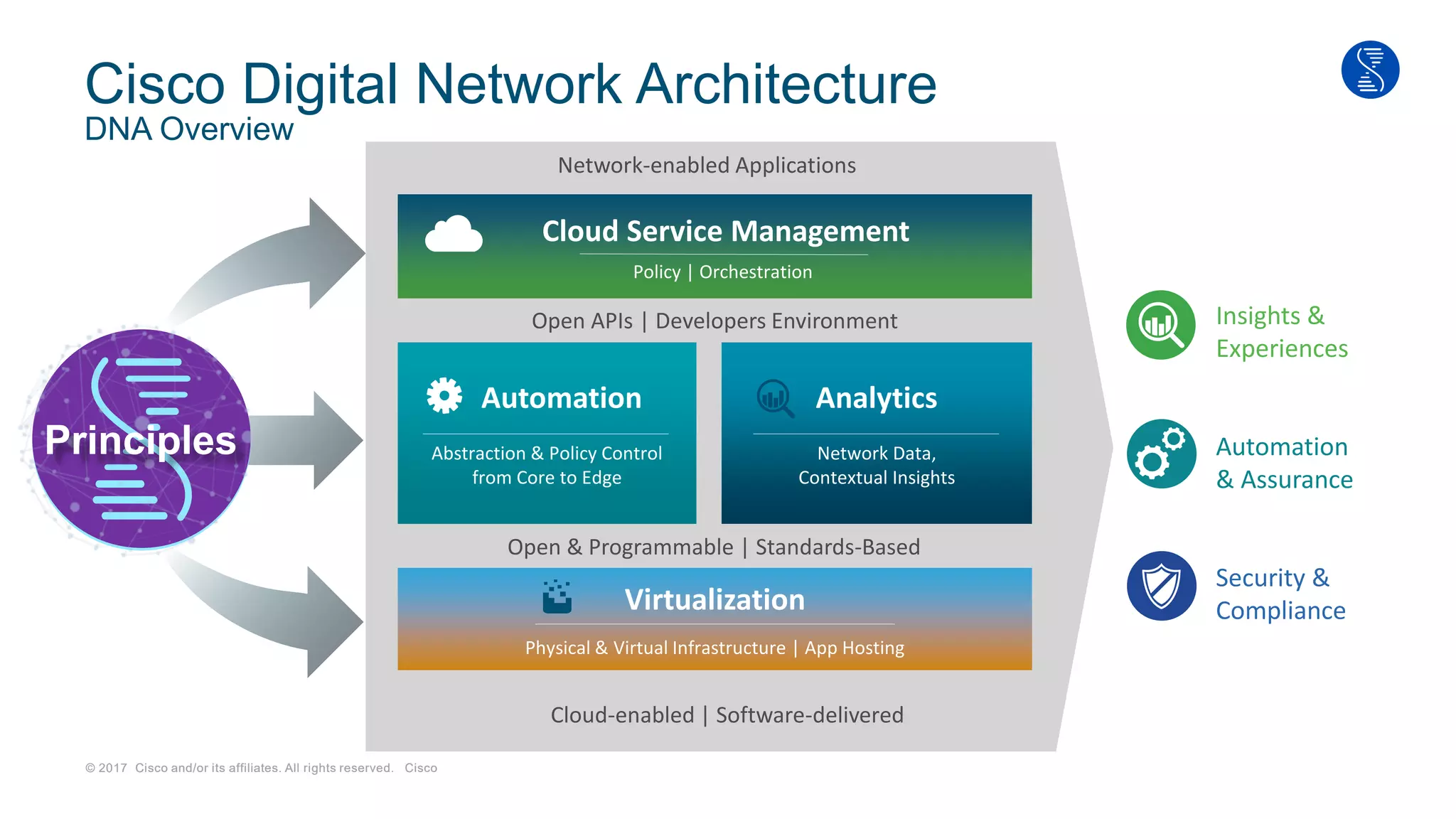 Cisco Digital Network Architecture
DNA Overview

Principles

Network-enabled Applications

Cloud Service Management
Policy | Orchestration

Open APIs | Developers Environment

Automation
Abstraction & Policy Control from Core to Edge

Analytics
Network Data, Contextual Insights

Open & Programmable | Standards-Based

Virtualization
Physical & Virtual Infrastructure | App Hosting

Cloud-enabled | Software-delivered

Insights & Experiences

Automation & Assurance

Security & Compliance

© 2017 Cisco and/or its affiliates. All rights reserved. Cisco